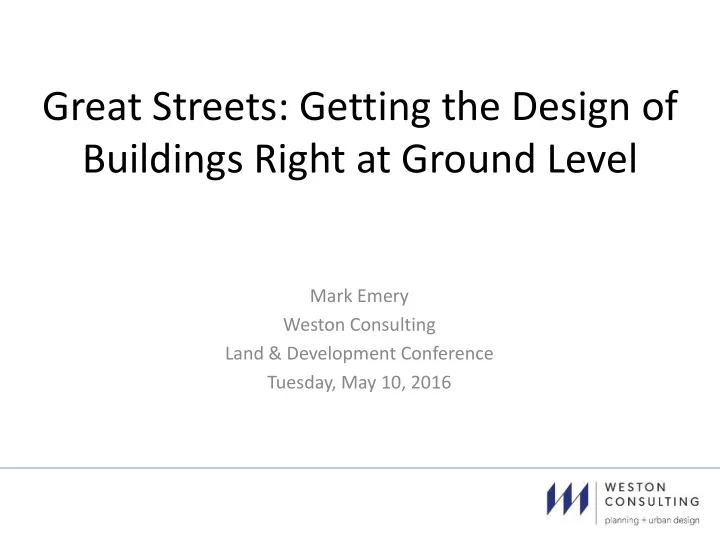 Great Streets: Getting the Design of Buildings Right at Ground Level

Mark Emery
Weston Consulting
Land & Development Conference
Tuesday, May 10, 2016

WESTON
CONSULTING
planning + urban design